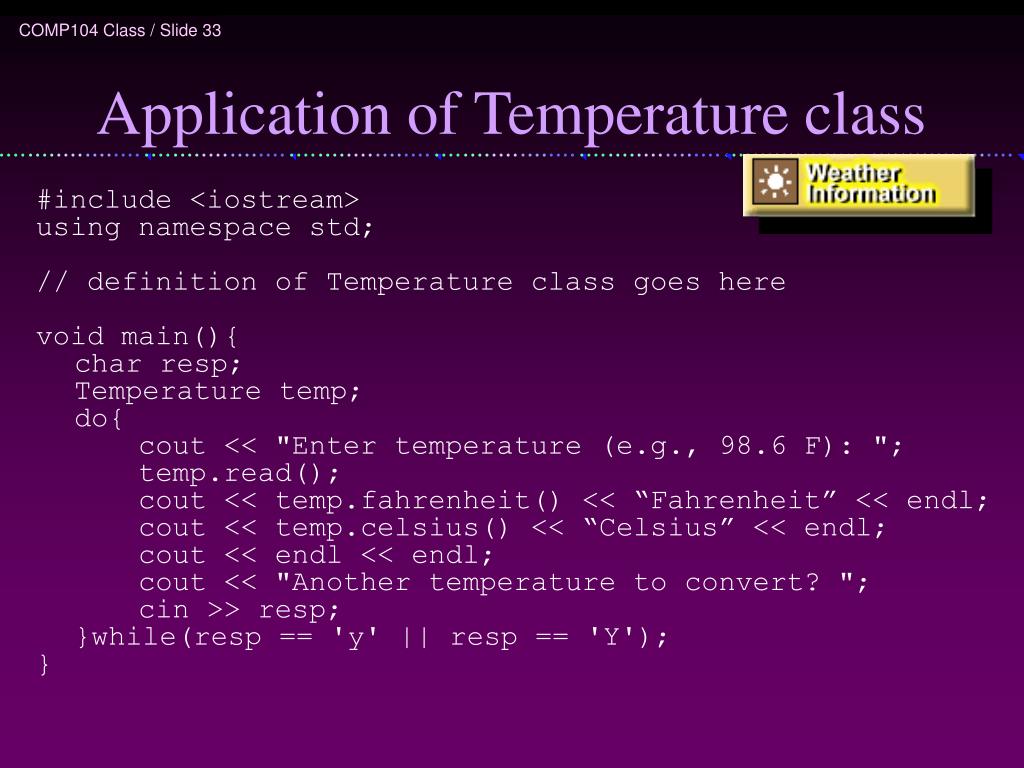 COMP104 Class / Slide 33

Application of Temperature class

Weather Information

#include <iostream>
using namespace std;

// definition of Temperature class goes here

void main(){
  char resp;
  Temperature temp;
  do{
    cout << "Enter temperature (e.g., 98.6 F): ";
    temp.read();
    cout << temp.fahrenheit() << “Fahrenheit” << endl;
    cout << temp.celsius() << “Celsius” << endl;
    cout << endl << endl;
    cout << "Another temperature to convert? ";
    cin >> resp;
  }while(resp == 'y' || resp == 'Y');
}